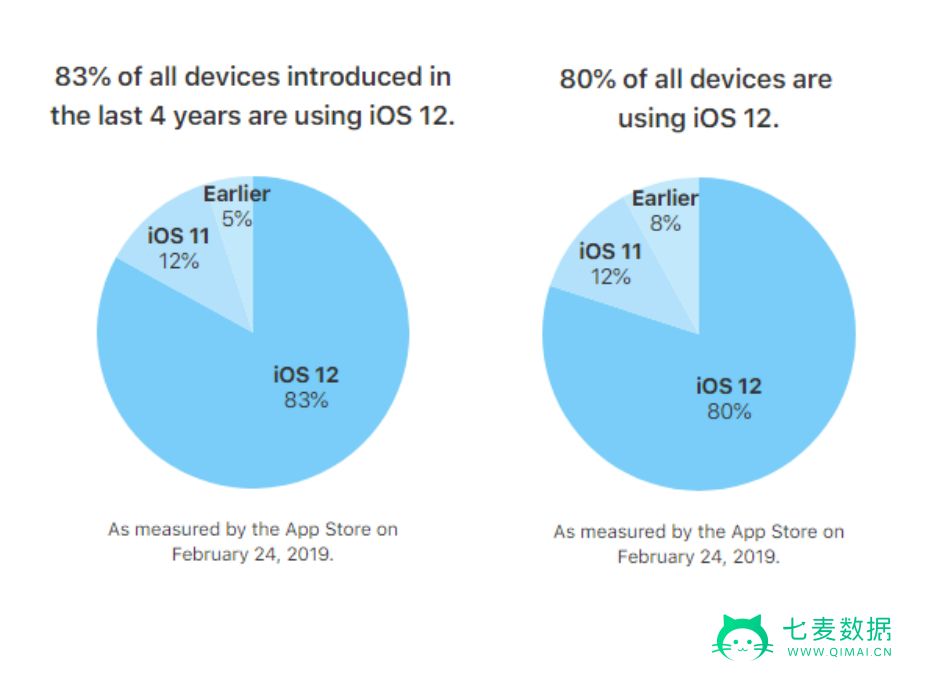 83% of all devices introduced in the last 4 years are using iOS 12.

Earlier
5%

iOS 11
12%

iOS 12
83%

As measured by the App Store on February 24, 2019.

80% of all devices are using iOS 12.

Earlier
8%

iOS 11
12%

iOS 12
80%

As measured by the App Store on February 24, 2019.

七麦数据
WWW.QIMAI.CN